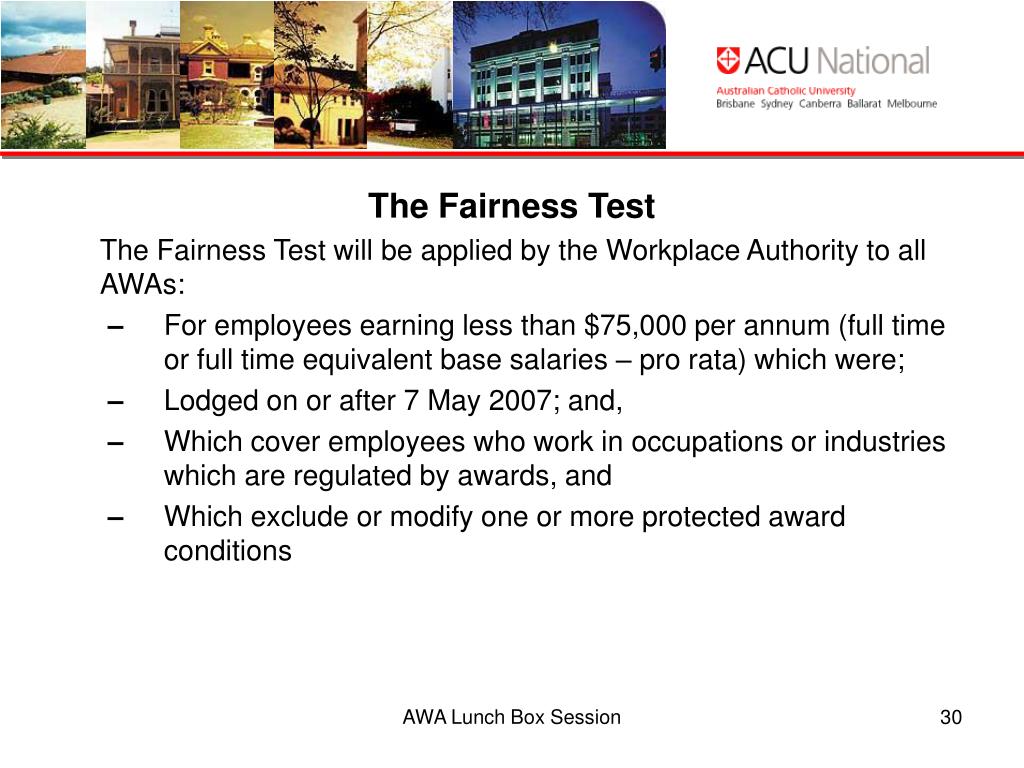 ACU National
Australian Catholic University
Brisbane Sydney Canberra Ballarat Melbourne

The Fairness Test

The Fairness Test will be applied by the Workplace Authority to all AWAs:

– For employees earning less than \$75,000 per annum (full time or full time equivalent base salaries – pro rata) which were;
– Lodged on or after 7 May 2007; and,
– Which cover employees who work in occupations or industries which are regulated by awards, and
– Which exclude or modify one or more protected award conditions

AWA Lunch Box Session

30